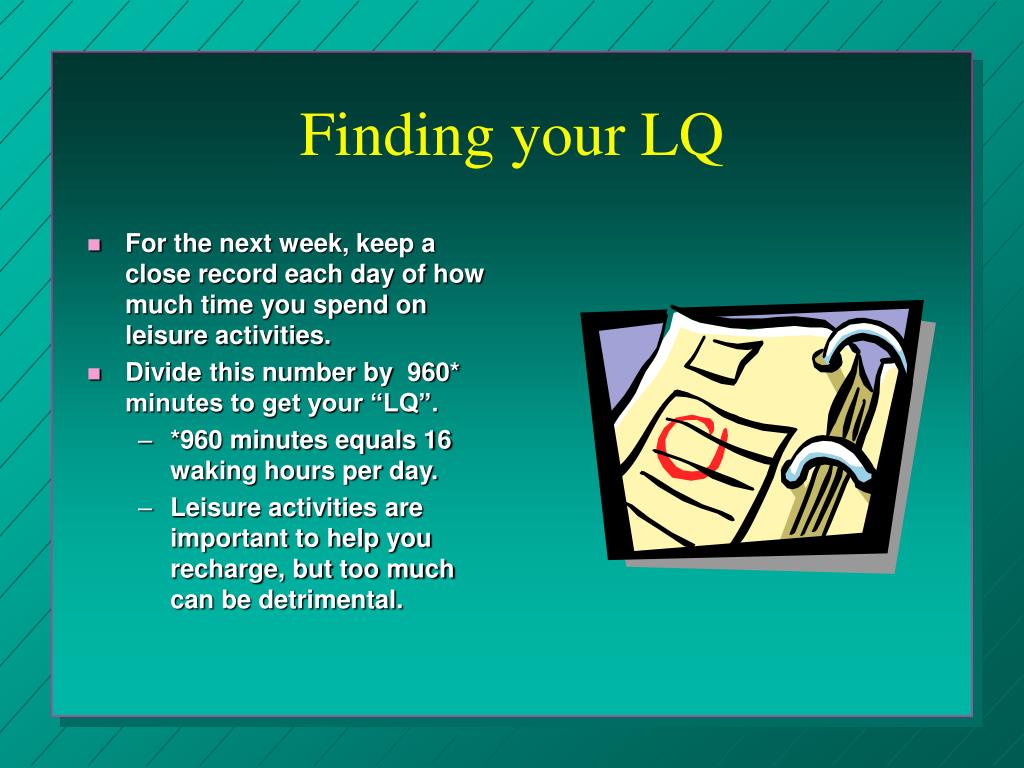 Finding your LQ

- For the next week, keep a close record each day of how much time you spend on leisure activities.
- Divide this number by 960* minutes to get your “LQ”.
  – *960 minutes equals 16 waking hours per day.
  – Leisure activities are important to help you recharge, but too much can be detrimental.